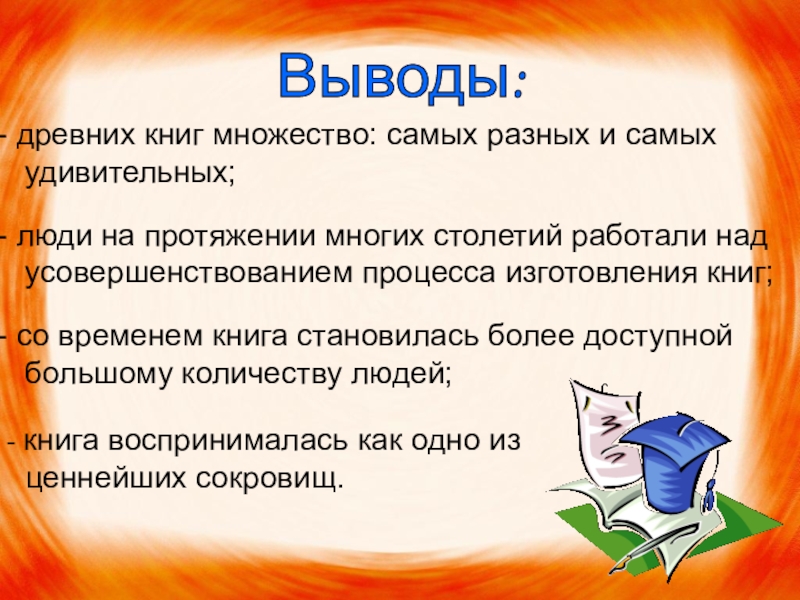 Выводы:

- древних книг множество: самых разных и самых удивительных;

- люди на протяжении многих столетий работали над усовершенствованием процесса изготовления книг;

- со временем книга становилась более доступной большому количеству людей;

- книга воспринималась как одно из ценнейших сокровищ.